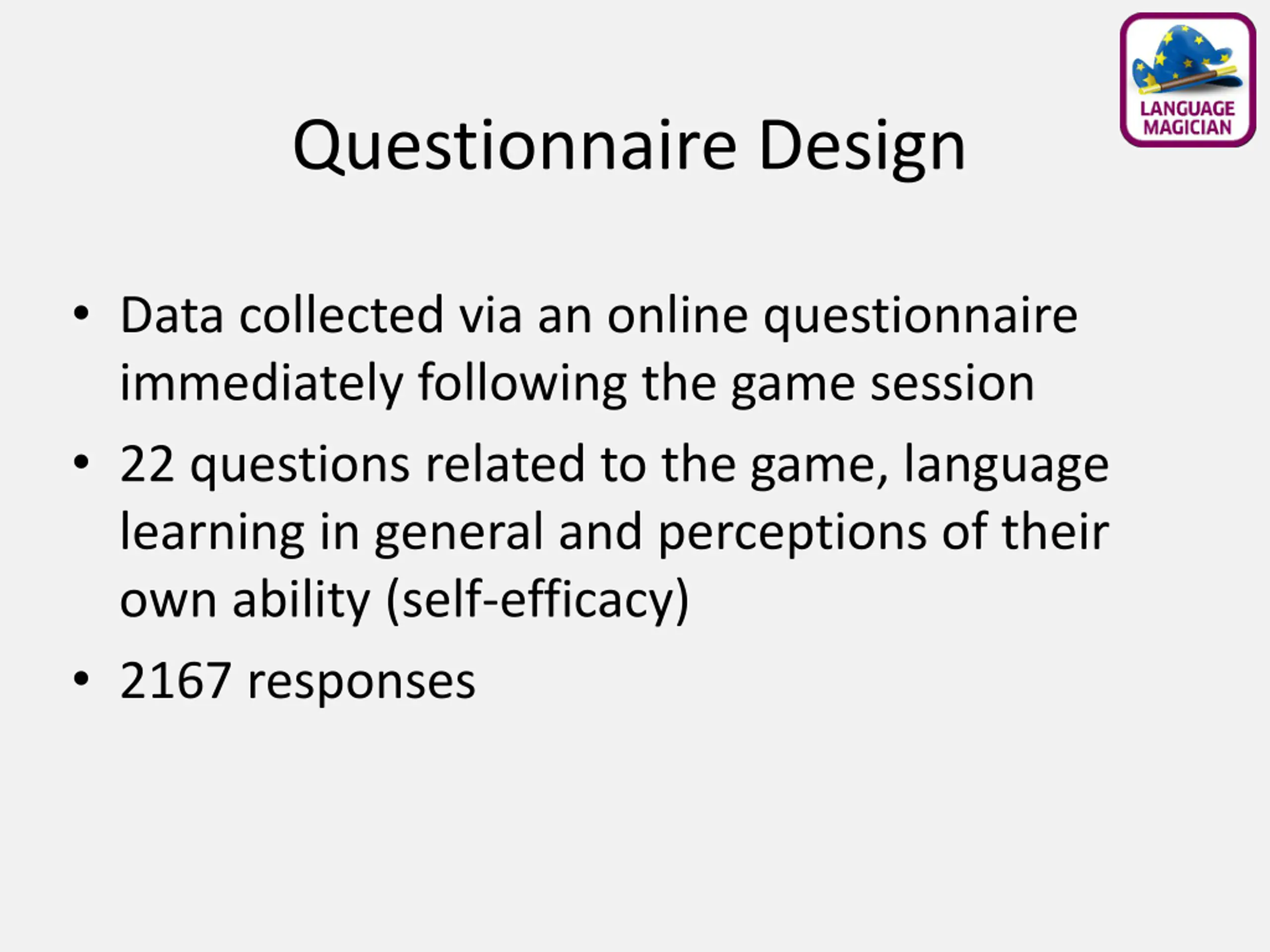 LANGUAGE MAGICIAN

Questionnaire Design

• Data collected via an online questionnaire immediately following the game session

• 22 questions related to the game, language learning in general and perceptions of their own ability (self-efficacy)

• 2167 responses